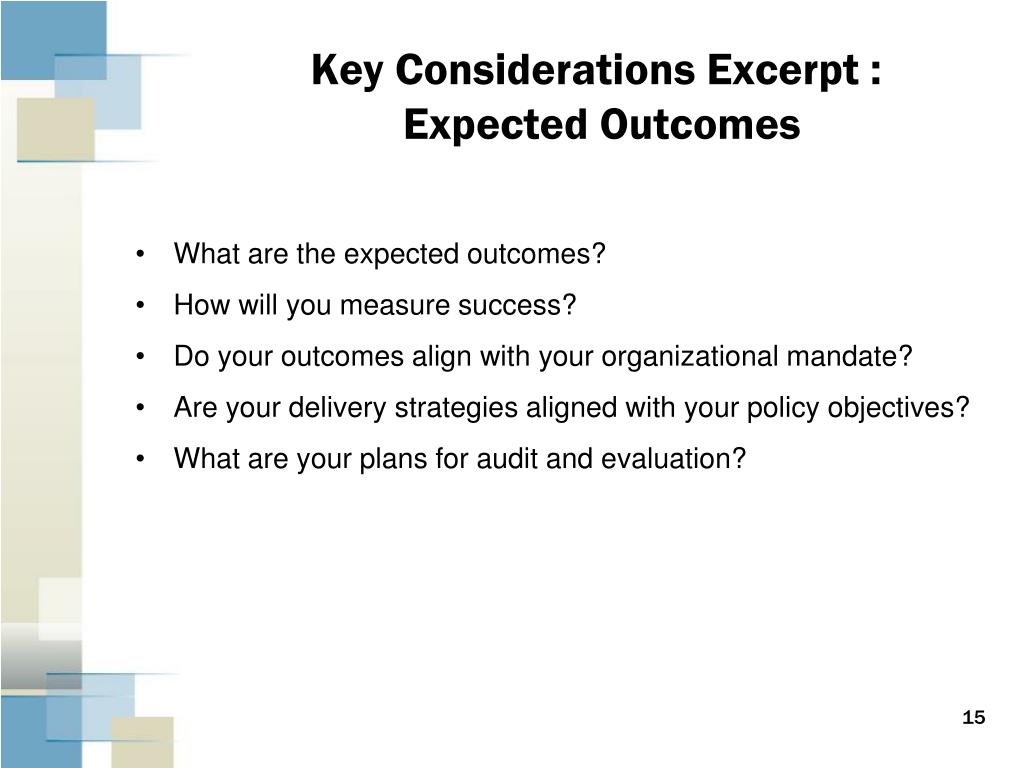 Key Considerations Excerpt : Expected Outcomes

• What are the expected outcomes?
• How will you measure success?
• Do your outcomes align with your organizational mandate?
• Are your delivery strategies aligned with your policy objectives?
• What are your plans for audit and evaluation?

15